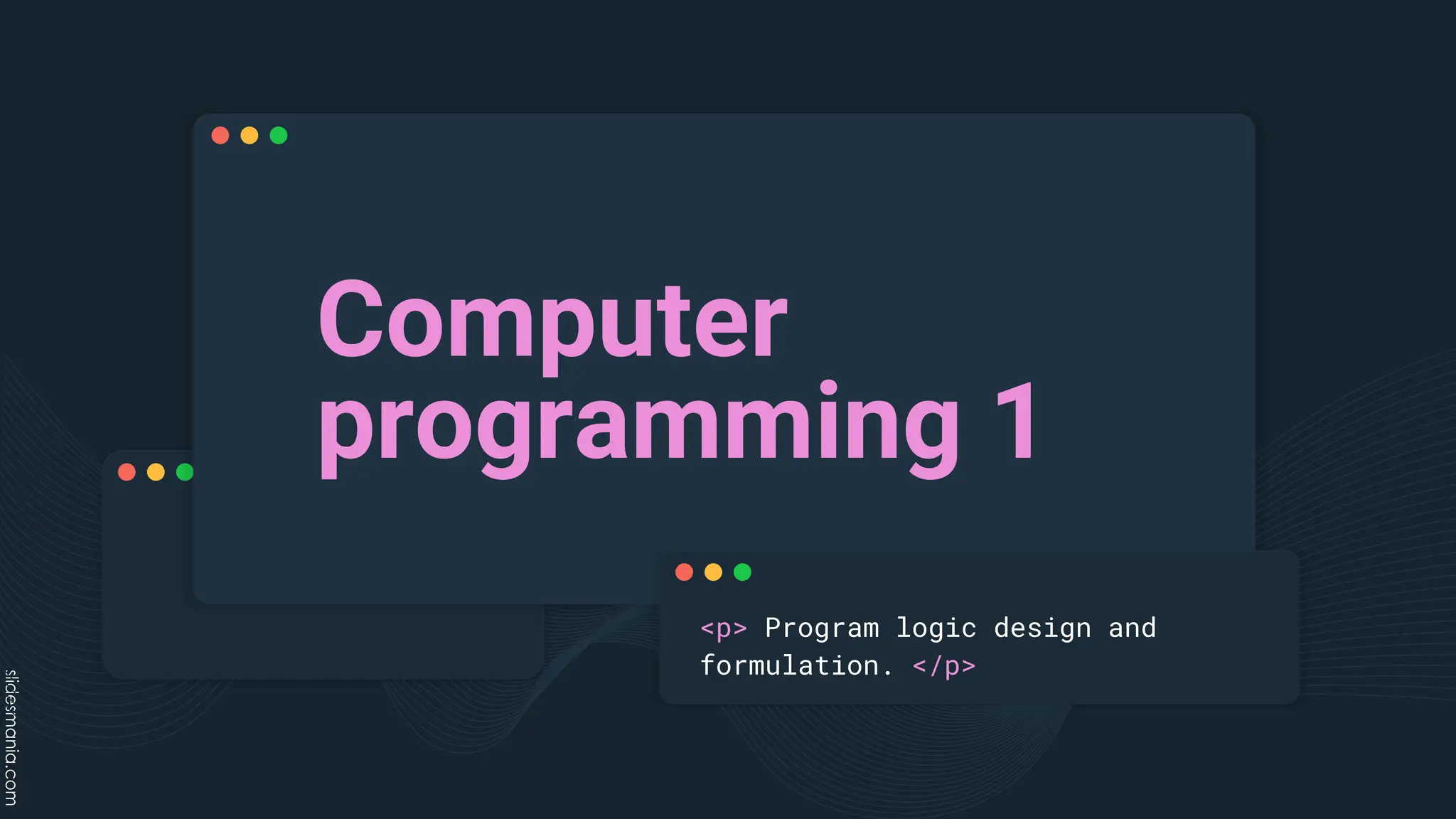 Computer programming 1

<p> Program logic design and formulation. </p>

slidesmania.com